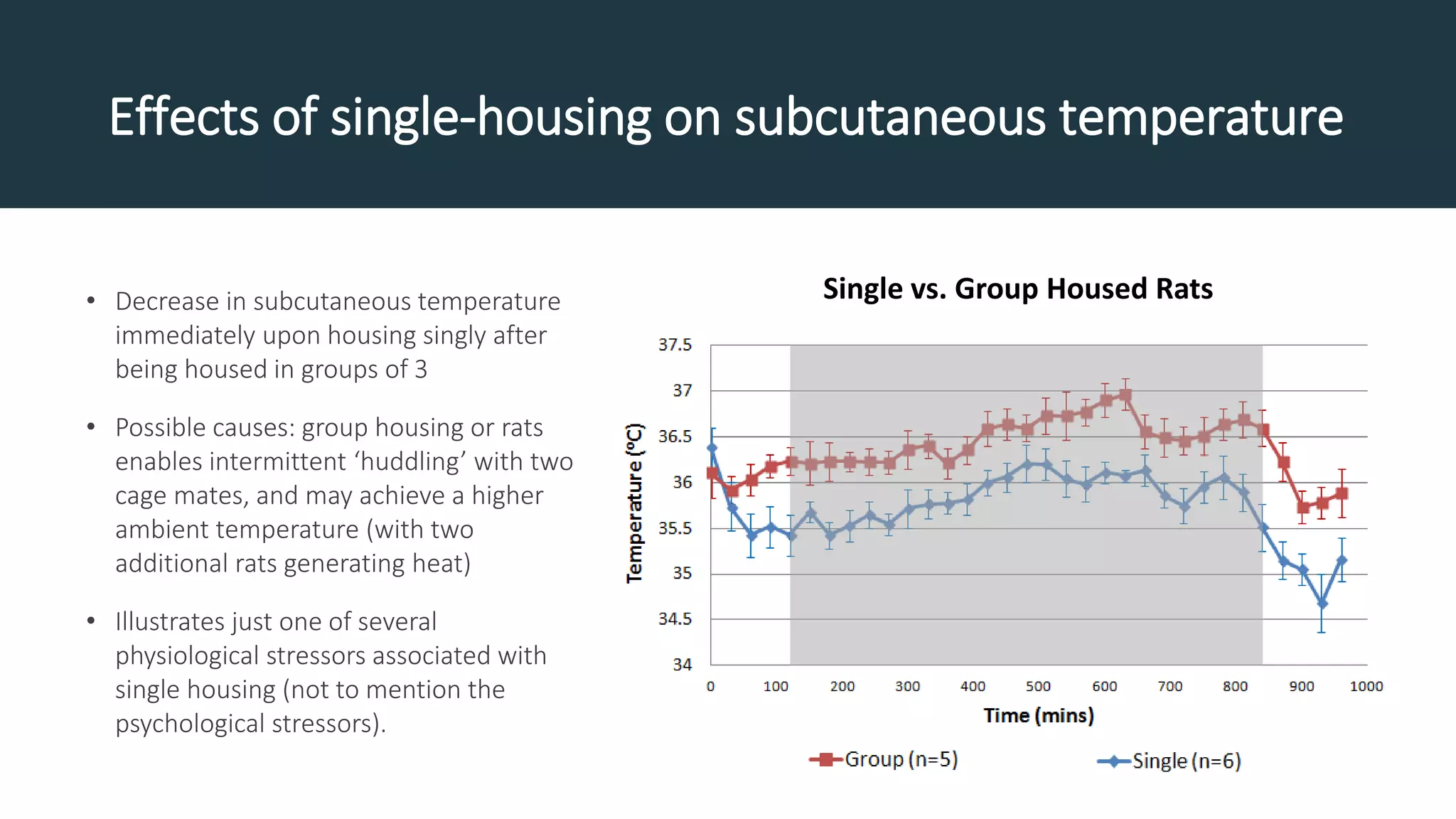 Effects of single-housing on subcutaneous temperature

• Decrease in subcutaneous temperature immediately upon housing singly after being housed in groups of 3

• Possible causes: group housing or rats enables intermittent ‘huddling’ with two cage mates, and may achieve a higher ambient temperature (with two additional rats generating heat)

• Illustrates just one of several physiological stressors associated with single housing (not to mention the psychological stressors).

Single vs. Group Housed Rats

Temperature (ºC)

37.5
37
36.5
36
35.5
35
34.5
34

0 100 200 300 400 500 600 700 800 900 1000

Time (mins)

Group (n=5)
Single (n=6)